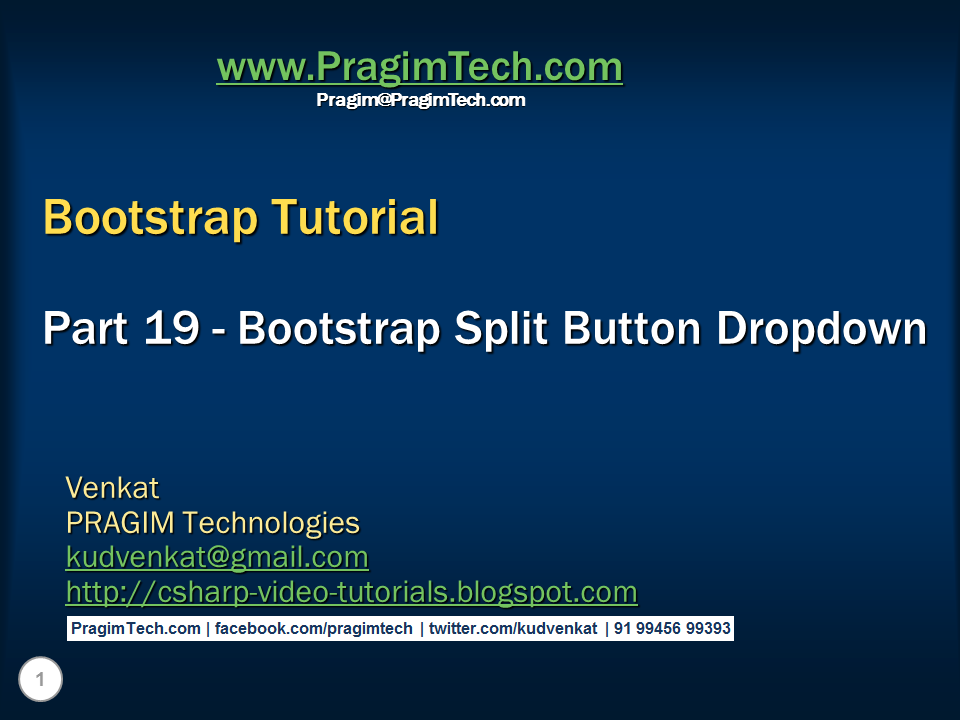 www.PragimTech.com
Pragim@PragimTech.com

Bootstrap Tutorial

Part 19 - Bootstrap Split Button Dropdown

Venkat
PRAGIM Technologies
kudvenkat@gmail.com
http://csharp-video-tutorials.blogspot.com

PragimTech.com | facebook.com/pragimtech | twitter.com/kudvenkat | 91 99456 99393

1